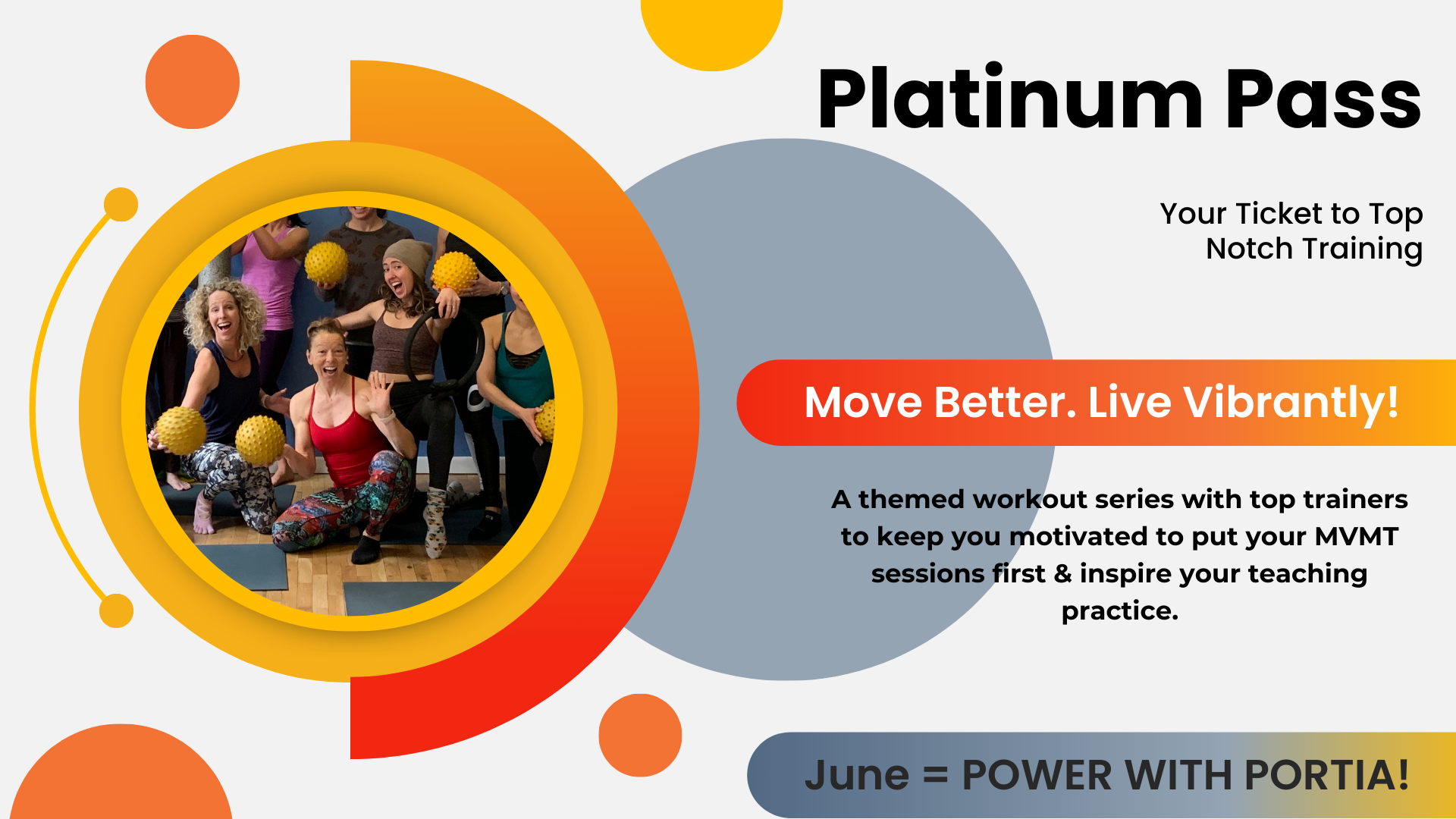 Platinum Pass

Your Ticket to Top Notch Training

Move Better. Live Vibrantly!

A themed workout series with top trainers to keep you motivated to put your MVMT sessions first & inspire your teaching practice.

June = POWER WITH PORTIA!